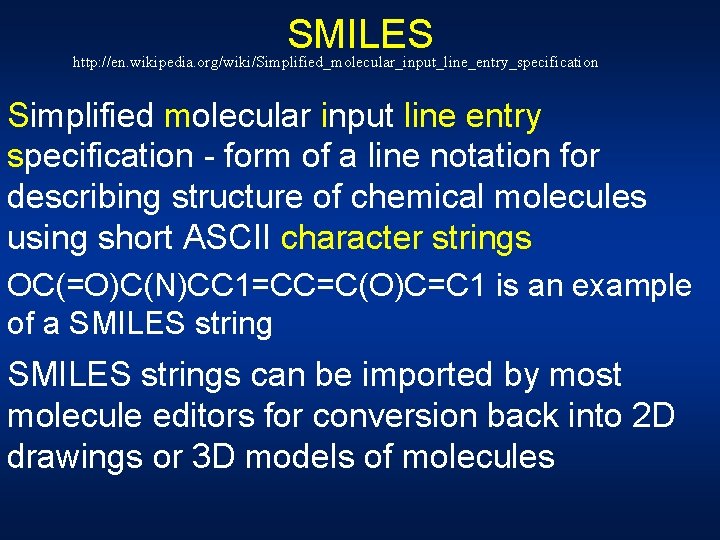 SMILES
http://en.wikipedia.org/wiki/Simplified_molecular_input_line_entry_specification

Simplified molecular input line entry specification - form of a line notation for describing structure of chemical molecules using short ASCII character strings

OC(=O)C(N)CC1=CC=C(O)C=C1 is an example of a SMILES string

SMILES strings can be imported by most molecule editors for conversion back into 2D drawings or 3D models of molecules